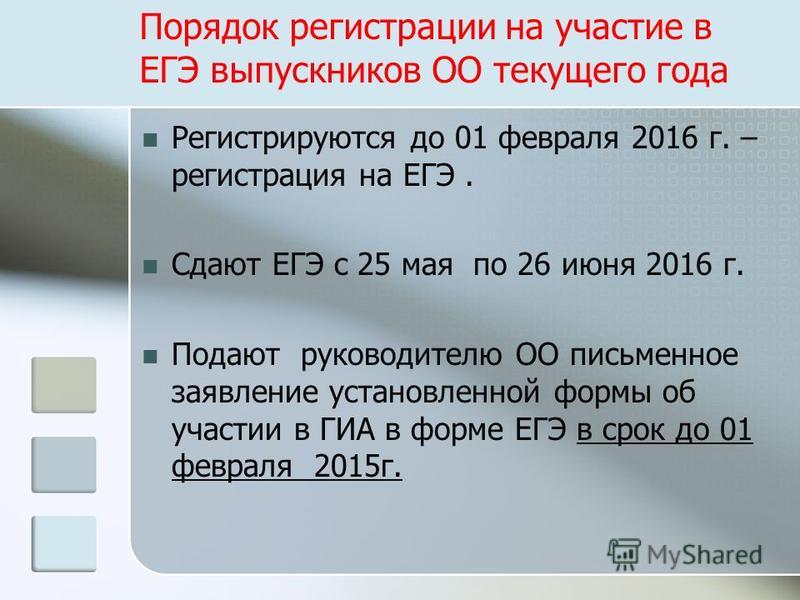 Порядок регистрации на участие в ЕГЭ выпускников ОО текущего года

Регистрируются до 01 февраля 2016 г. – регистрация на ЕГЭ .

Сдают ЕГЭ с 25 мая по 26 июня 2016 г.

Подают руководителю ОО письменное заявление установленной формы об участии в ГИА в форме ЕГЭ в срок до 01 февраля 2015г.

MyShared